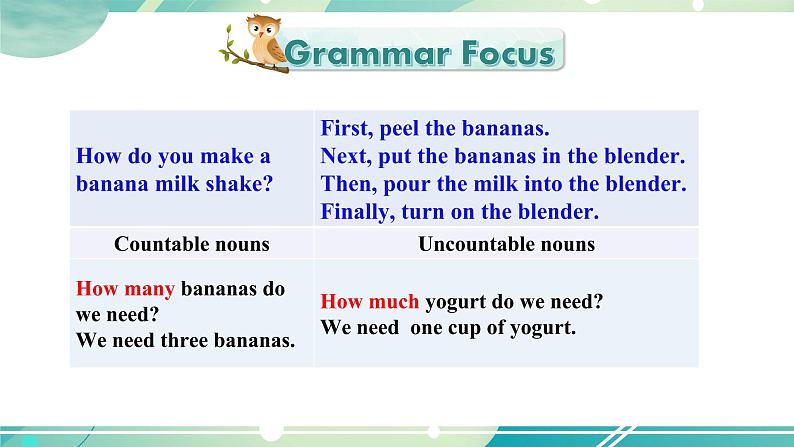 Grammar Focus

| How do you make a banana milk shake? | First, peel the bananas. Next, put the bananas in the blender. Then, pour the milk into the blender. Finally, turn on the blender. |
|---|---|
| Countable nouns | Uncountable nouns |
| How many bananas do we need? We need three bananas. | How much yogurt do we need? We need one cup of yogurt. |